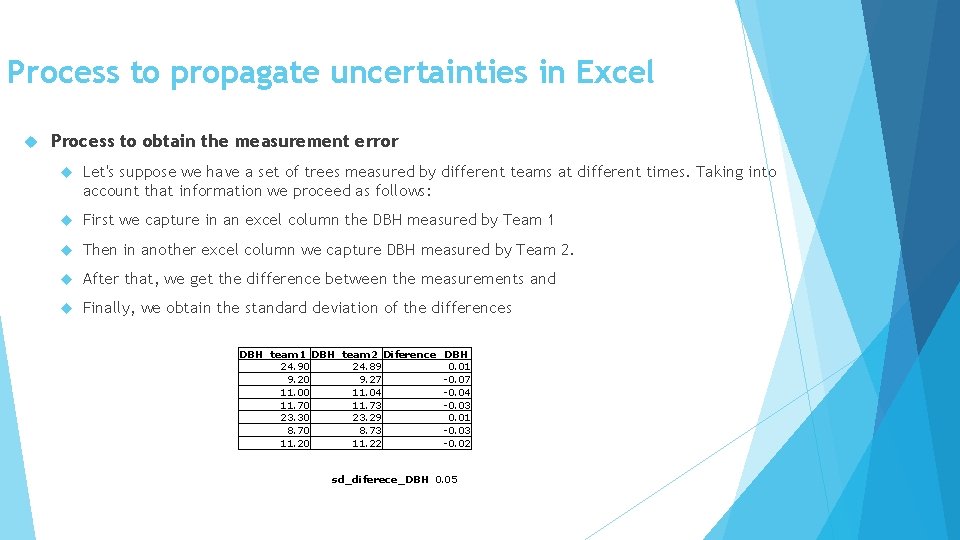 Process to propagate uncertainties in Excel

Process to obtain the measurement error

Let's suppose we have a set of trees measured by different teams at different times. Taking into account that information we proceed as follows:

First we capture in an excel column the DBH measured by Team 1

Then in another excel column we capture DBH measured by Team 2.

After that, we get the difference between the measurements and

Finally, we obtain the standard deviation of the differences

| DBH_team1 | DBH_team2 | Diference_DBH |
|---|---|---|
| 24.90 | 24.89 | 0.01 |
| 9.20 | 9.27 | -0.07 |
| 11.00 | 11.04 | -0.04 |
| 11.70 | 11.73 | -0.03 |
| 23.30 | 23.29 | 0.01 |
| 8.70 | 8.73 | -0.03 |
| 11.20 | 11.22 | -0.02 |

sd_diferece_DBH 0.05